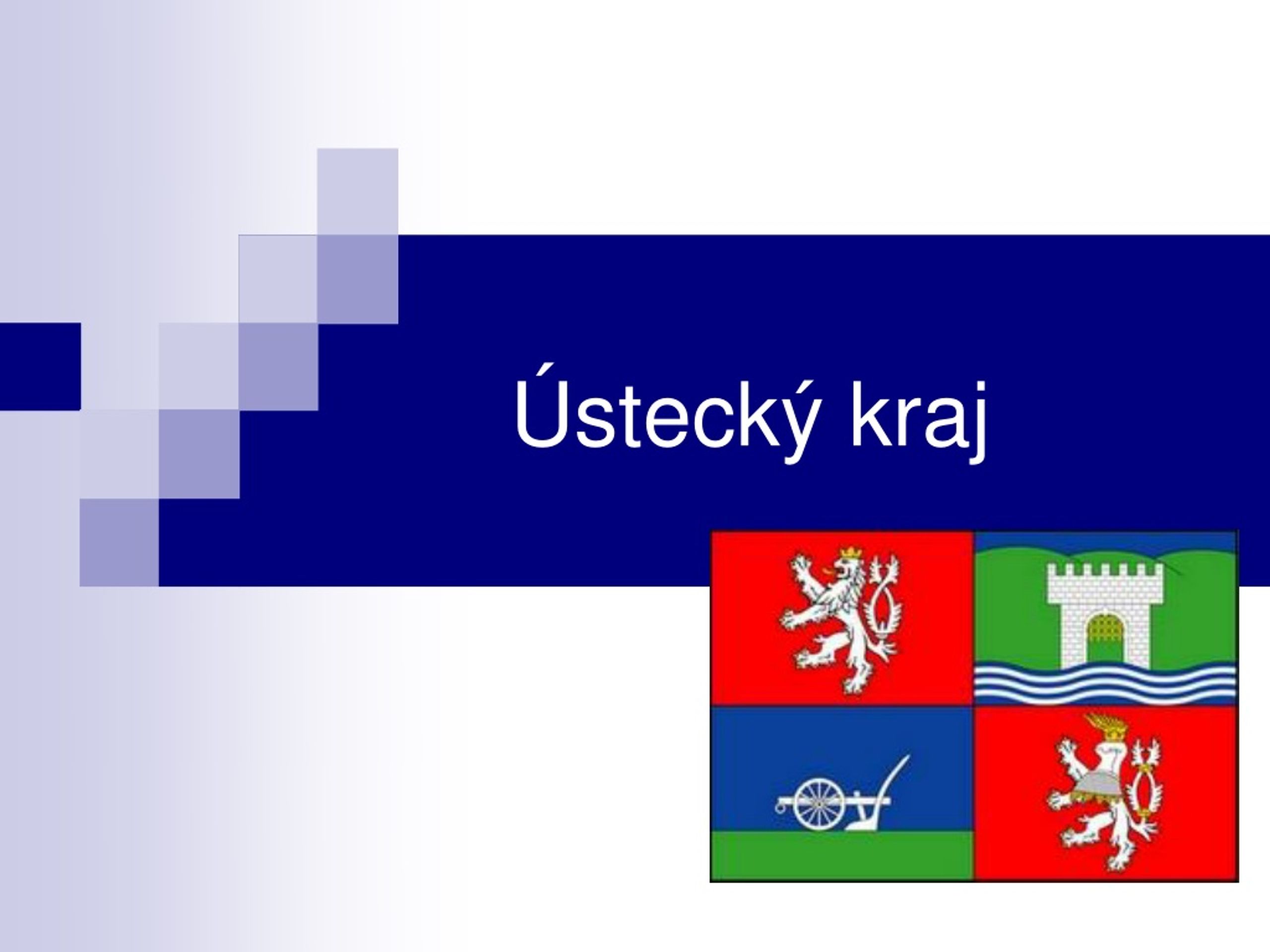 Ústecký kraj